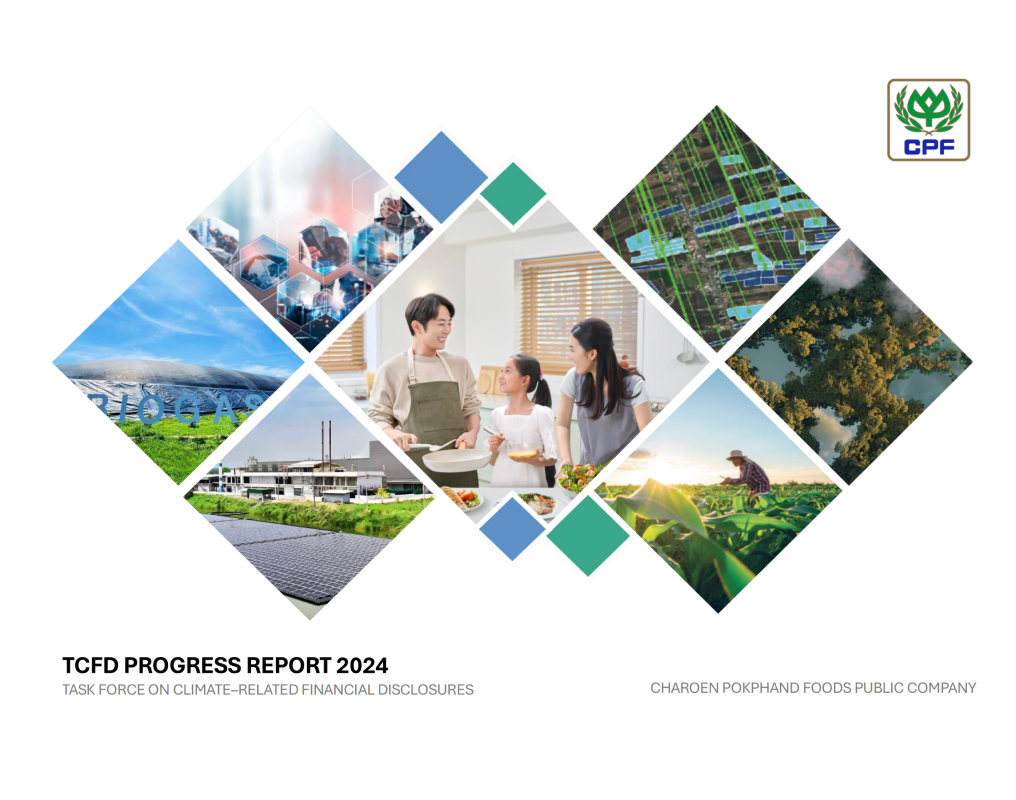 CPF

BIOGAS

TCFD PROGRESS REPORT 2024
TASK FORCE ON CLIMATE-RELATED FINANCIAL DISCLOSURES

CHAROEN POKPHAND FOODS PUBLIC COMPANY